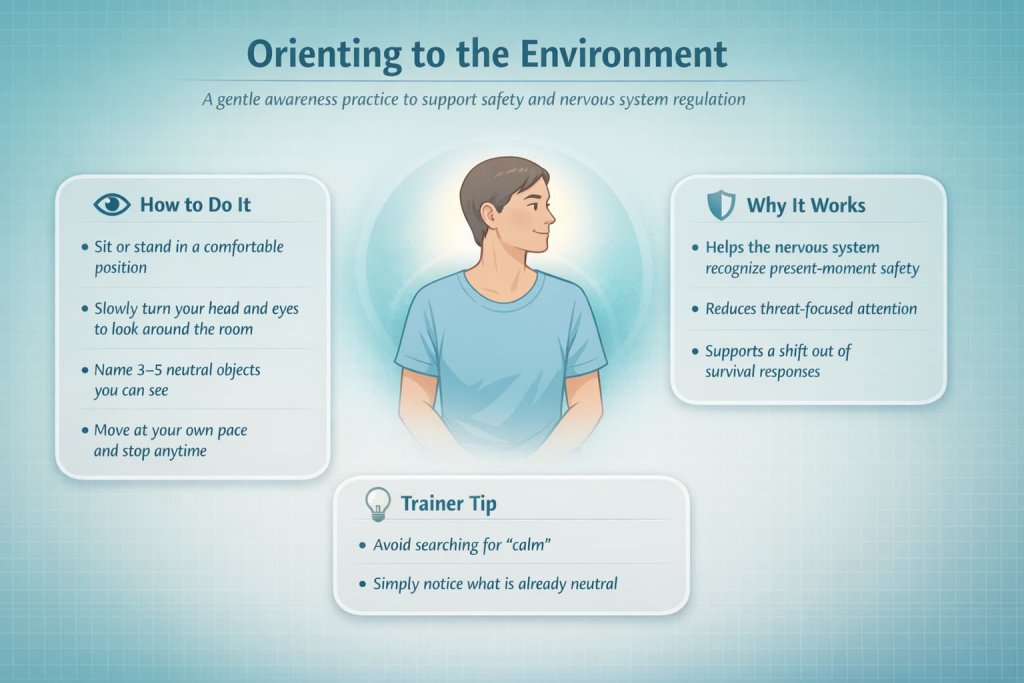 Orienting to the Environment

A gentle awareness practice to support safety and nervous system regulation

How to Do It

• Sit or stand in a comfortable position

• Slowly turn your head and eyes to look around the room

• Name 3–5 neutral objects you can see

• Move at your own pace and stop anytime

Why It Works

• Helps the nervous system recognize present-moment safety

• Reduces threat-focused attention

• Supports a shift out of survival responses

Trainer Tip

• Avoid searching for "calm"

• Simply notice what is already neutral